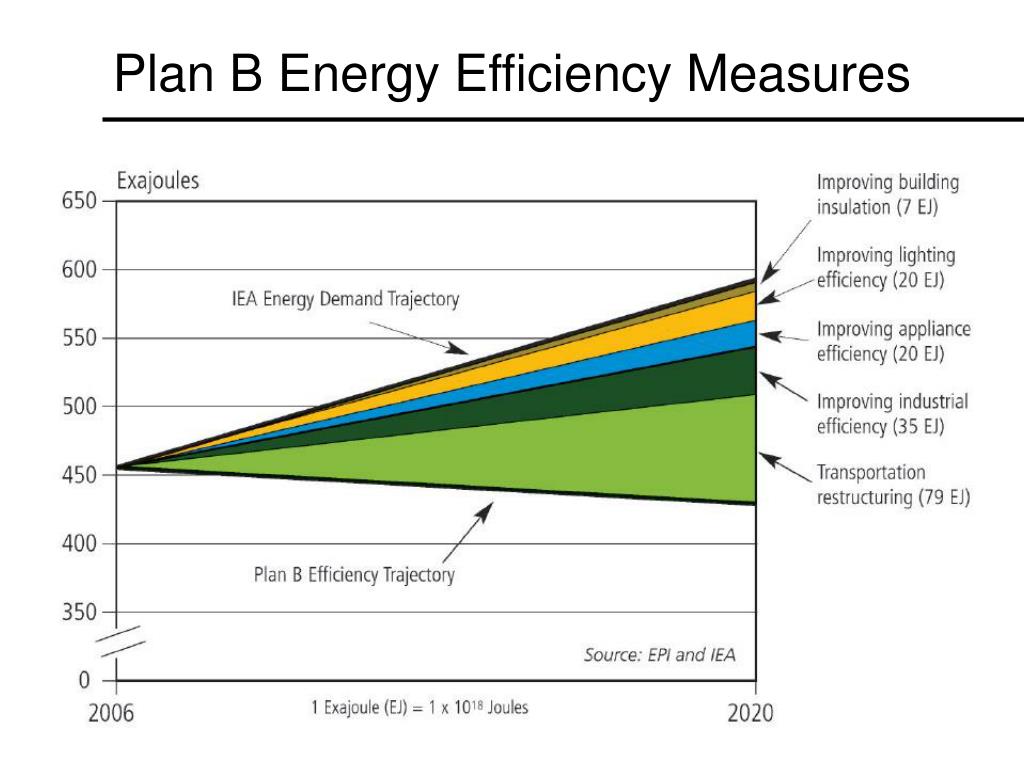 Plan B Energy Efficiency Measures

Exajoules

650
600
550
500
450
400
350
0

IEA Energy Demand Trajectory

Plan B Efficiency Trajectory

Improving building insulation (7 EJ)

Improving lighting efficiency (20 EJ)

Improving appliance efficiency (20 EJ)

Improving industrial efficiency (35 EJ)

Transportation restructuring (79 EJ)

Source: EPI and IEA

2006

1 Exajoule (EJ) = 1 x $10^{18}$ Joules

2020